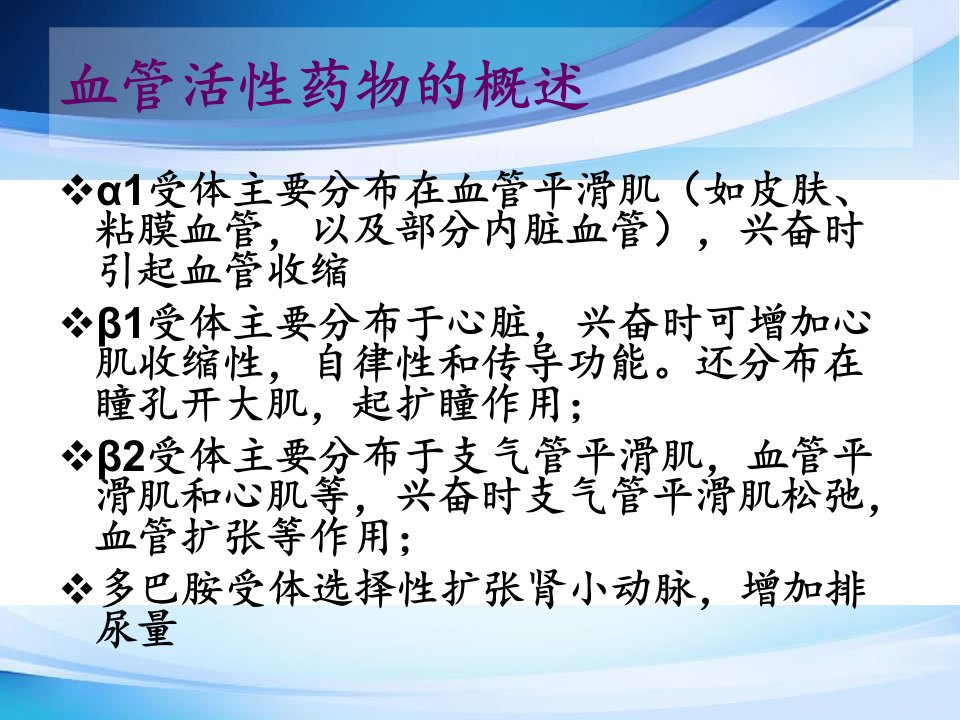 血管活性药物的概述

❖α1受体主要分布在血管平滑肌（如皮肤、粘膜血管，以及部分内脏血管），兴奋时引起血管收缩

❖β1受体主要分布于心脏，兴奋时可增加心肌收缩性，自律性和传导功能。还分布在瞳孔开大肌，起扩瞳作用；

❖β2受体主要分布于支气管平滑肌，血管平滑肌和心肌等，兴奋时支气管平滑肌松弛，血管扩张等作用；

❖多巴胺受体选择性扩张肾小动脉，增加排尿量